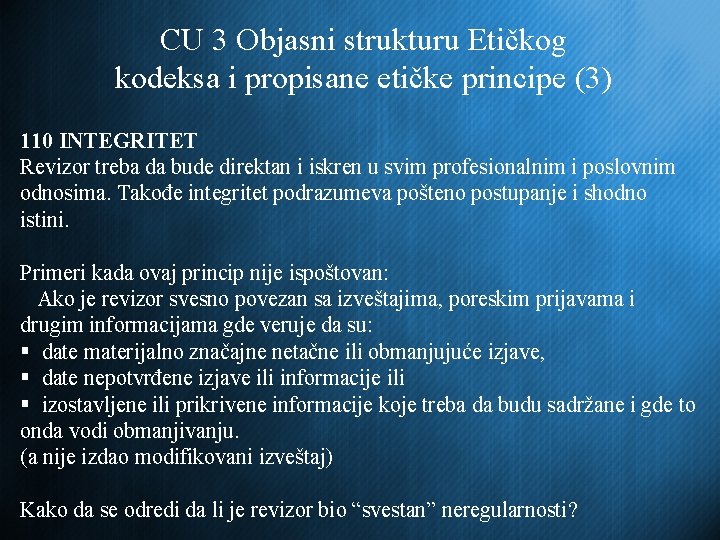 CU 3 Objasni strukturu Etičkog kodeksa i propisane etičke principe (3)

110 INTEGRITET
Revizor treba da bude direktan i iskren u svim profesionalnim i poslovnim odnosima. Takođe integritet podrazumeva pošteno postupanje i shodno istini.

Primeri kada ovaj princip nije ispoštovan:
Ako je revizor svesno povezan sa izveštajima, poreskim prijavama i drugim informacijama gde veruje da su:
▪ date materijalno značajne netačne ili obmanjujuće izjave,
▪ date nepotvrđene izjave ili informacije ili
▪ izostavljene ili prikrivene informacije koje treba da budu sadržane i gde to onda vodi obmanjivanju.
(a nije izdao modifikovani izveštaj)

Kako da se odredi da li je revizor bio “svestan” neregularnosti?